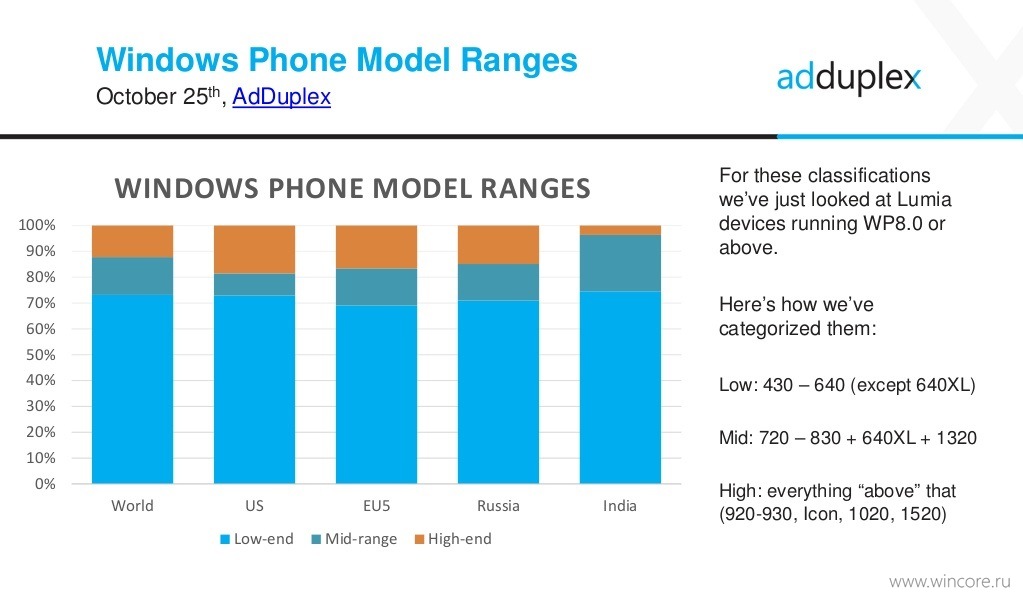 Windows Phone Model Ranges
October 25$^{th}$, AdDuplex

adduplex

WINDOWS PHONE MODEL RANGES

100%
90%
80%
70%
60%
50%
40%
30%
20%
10%
0%

World US EU5 Russia India

Low-end Mid-range High-end

For these classifications we've just looked at Lumia devices running WP8.0 or above.

Here's how we've categorized them:

Low: 430 – 640 (except 640XL)

Mid: 720 – 830 + 640XL + 1320

High: everything "above" that (920-930, Icon, 1020, 1520)

www.wincore.ru